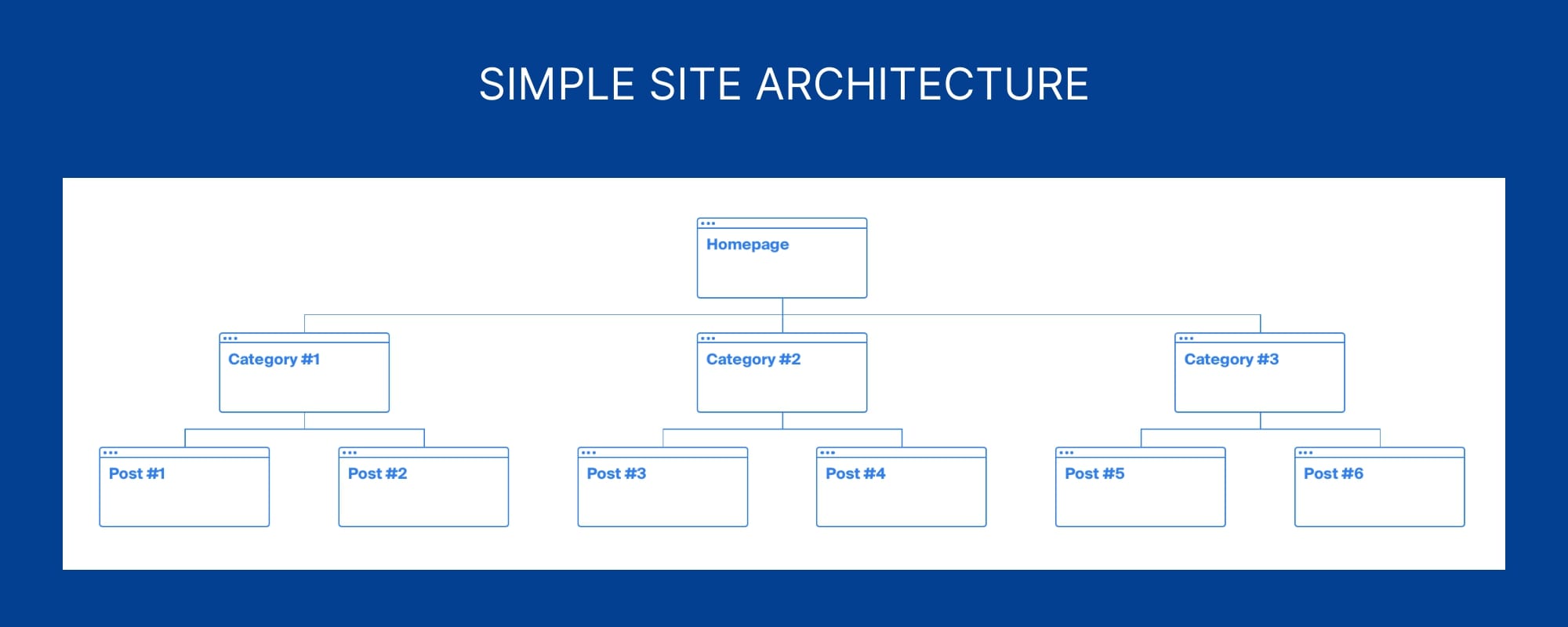 SIMPLE SITE ARCHITECTURE

Homepage

Category #1

Category #2

Category #3

Post #1

Post #2

Post #3

Post #4

Post #5

Post #6